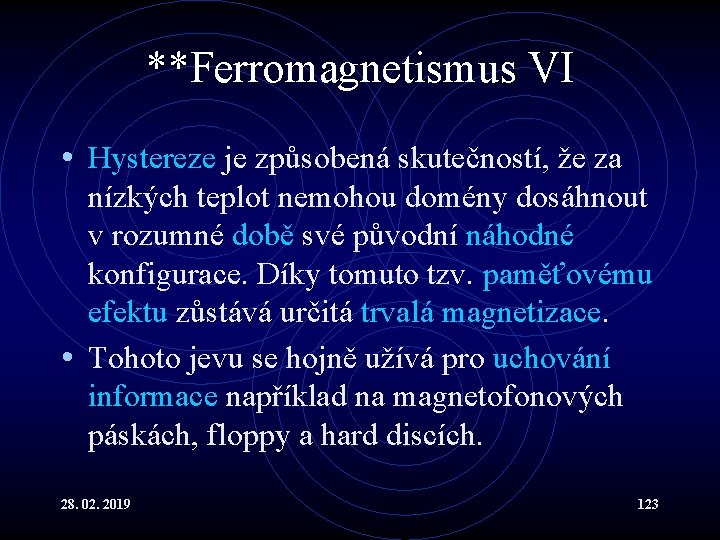 **Ferromagnetismus VI

• Hystereze je způsobená skutečností, že za nízkých teplot nemohou domény dosáhnout v rozumné době své původní náhodné konfigurace. Díky tomuto tzv. paměťovému efektu zůstává určitá trvalá magnetizace.

• Tohoto jevu se hojně užívá pro uchování informace například na magnetofonových páskách, floppy a hard discích.

28. 02. 2019

123